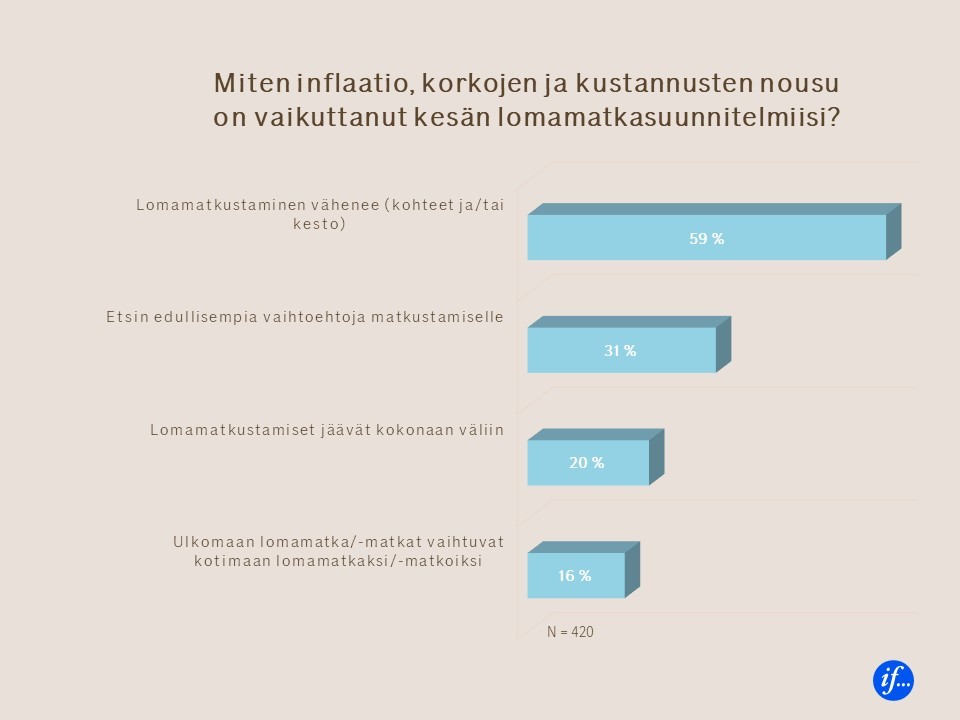 Miten inflaatio, korkojen ja kustannusten nousu on vaikuttanut kesän lomamatkasuunnitelmiisi?

Lomamatkustaminen vähenee (kohteet ja/tai kesto)

59 %

Etsin edullisempia vaihtoehtoja matkustamiselle

31 %

Lomamatkustamiset jäävät kokonaan väliin

20 %

Ulkomaan lomamatka/-matkat vaihtuvat kotimaan lomamatkaksi/-matkoiksi

16 %

N = 420

if...